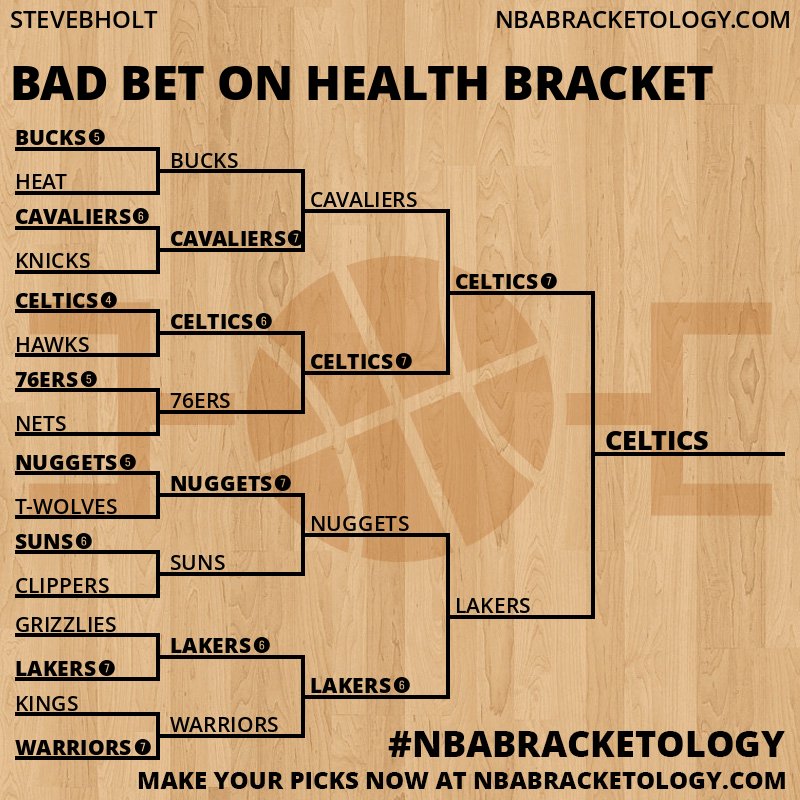 STEVEBHOLT

NBABRACKETOLOGY.COM

BAD BET ON HEALTH BRACKET

BUCKS 5
HEAT
CAVALIERS 6
KNICKS
CELTICS 4
HAWKS
76ERS 5
NETS
NUGGETS 5
T-WOLVES
SUNS 6
CLIPPERS
GRIZZLIES
LAKERS 7
KINGS
WARRIORS 7

BUCKS
CAVALIERS 7
CELTICS 6
76ERS
NUGGETS 7
SUNS
LAKERS 6
WARRIORS

CAVALIERS
CELTICS 7
NUGGETS
LAKERS 6

CELTICS 7
LAKERS

CELTICS

#NBABRACKETOLOGY

MAKE YOUR PICKS NOW AT NBABRACKETOLOGY.COM